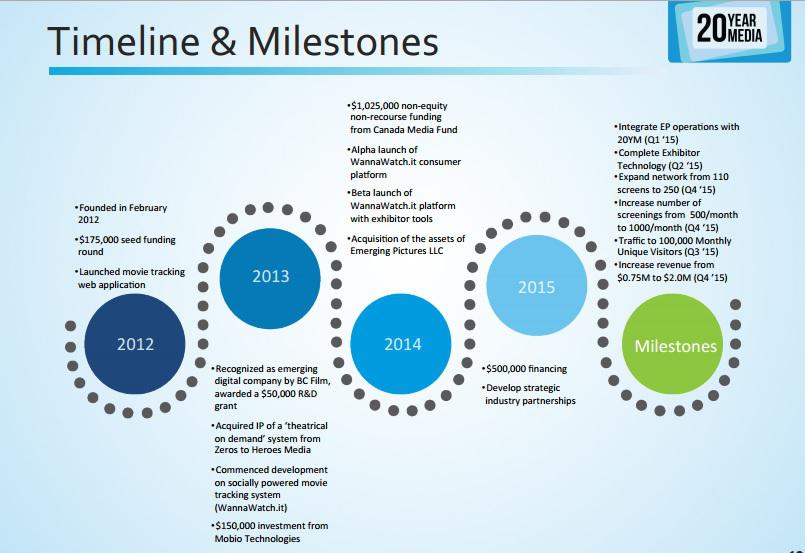 Timeline & Milestones

20 YEAR MEDIA

•Founded in February 2012

•$175,000 seed funding round

•Launched movie tracking web application

2012

2013

•Recognized as emerging digital company by BC Film, awarded a $50,000 R&D grant

•Acquired IP of a 'theatrical on demand' system from Zeros to Heroes Media

•Commenced development on socially powered movie tracking system (WannaWatch.it)

•$150,000 investment from Mobio Technologies

•$1,025,000 non-equity non-recourse funding from Canada Media Fund

•Alpha launch of WannaWatch.it consumer platform

•Beta launch of WannaWatch.it platform with exhibitor tools

•Acquisition of the assets of Emerging Pictures LLC

2014

2015

•$500,000 financing

•Develop strategic industry partnerships

•Integrate EP operations with 20YM (Q1 '15)

•Complete Exhibitor Technology (Q2 '15)

•Expand network from 110 screens to 250 (Q4 '15)

•Increase number of screenings from 500/month to 1000/month (Q4 '15)

•Traffic to 100,000 Monthly Unique Visitors (Q3 '15)

•Increase revenue from $0.75M to $2.0M (Q4 '15)

Milestones